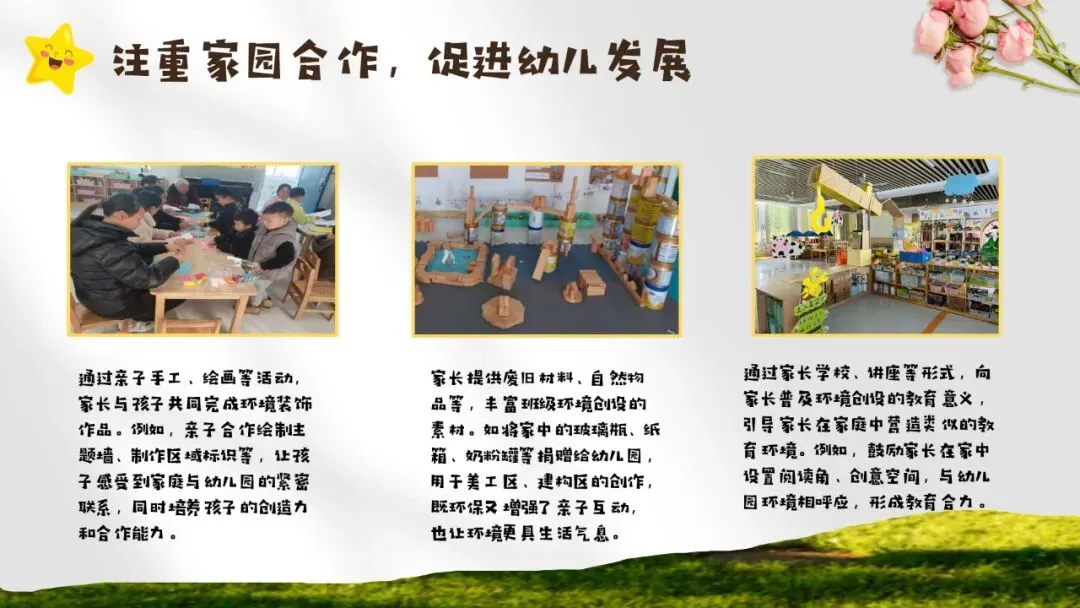 注重家园合作，促进幼儿发展

通过亲子手工、绘画等活动，家长与孩子共同完成环境装饰作品。例如，亲子合作绘制主题墙、制作区域标识等，让孩子感受到家庭与幼儿园的紧密联系，同时培养孩子的创造力和合作能力。

家长提供废旧材料、自然物品等，丰富班级环境创设的素材。如将家中的玻璃瓶、纸箱、奶粉罐等捐赠给幼儿园，用于美工区、建构区的创作，既环保又增强了亲子互动，也让环境更具生活气息。

通过家长学校、讲座等形式，向家长普及环境创设的教育意义，引导家长在家庭中营造类似的教育环境。例如，鼓励家长在家中设置阅读角、创意空间，与幼儿园环境相呼应，形成教育合力。